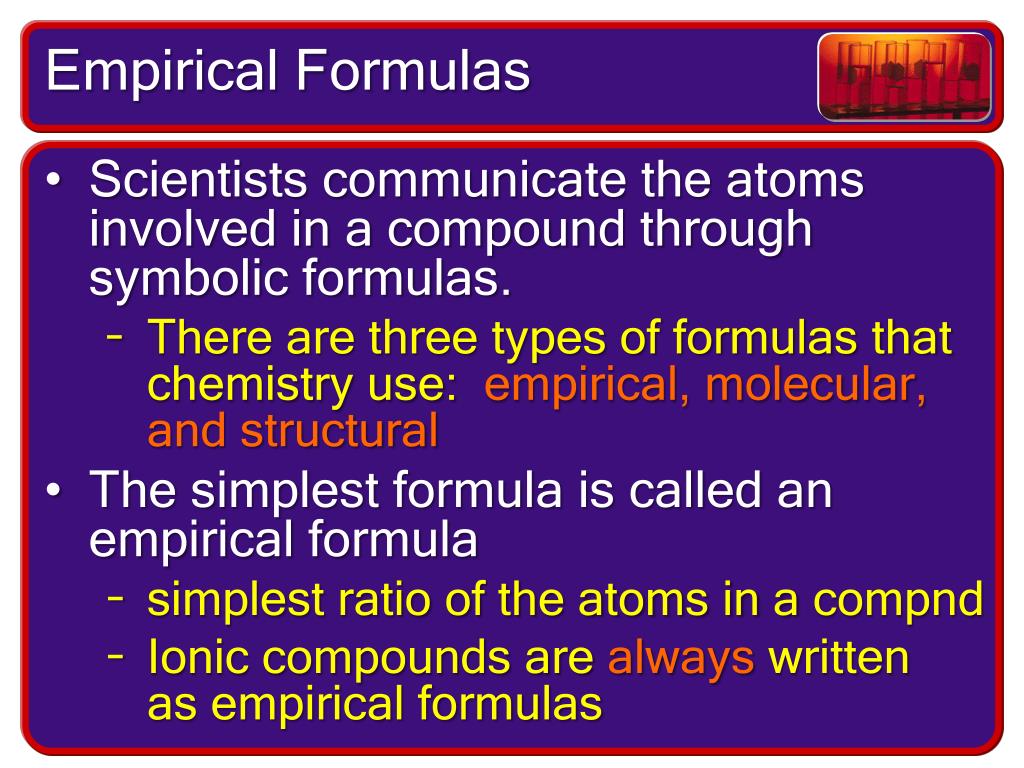 Empirical Formulas

• Scientists communicate the atoms involved in a compound through symbolic formulas.
– There are three types of formulas that chemistry use: empirical, molecular, and structural
• The simplest formula is called an empirical formula
– simplest ratio of the atoms in a compnd
– Ionic compounds are always written as empirical formulas